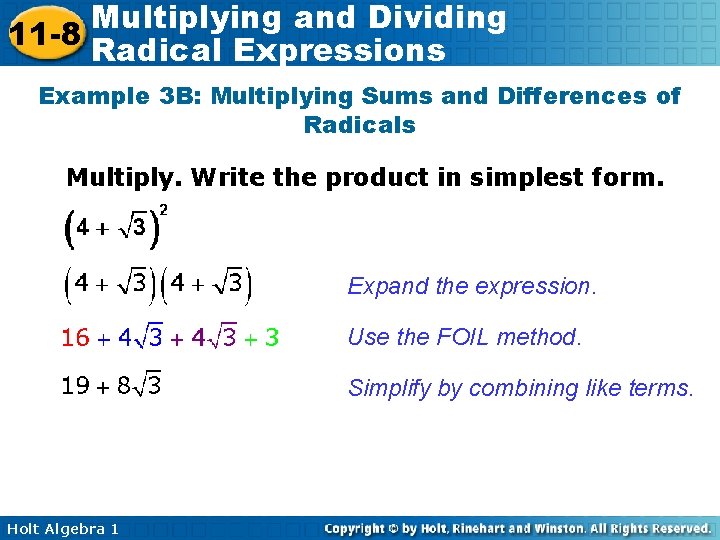 11-8 Multiplying and Dividing Radical Expressions

Example 3B: Multiplying Sums and Differences of Radicals

Multiply. Write the product in simplest form.

$\left(4+\sqrt{3}\right)^2$

$\left(4+\sqrt{3}\right)\left(4+\sqrt{3}\right)$ Expand the expression.

$16+4\sqrt{3}+4\sqrt{3}+3$ Use the FOIL method.

$19+8\sqrt{3}$ Simplify by combining like terms.

Holt Algebra 1

Copyright © by Holt, Rinehart and Winston. All Rights Reserved.